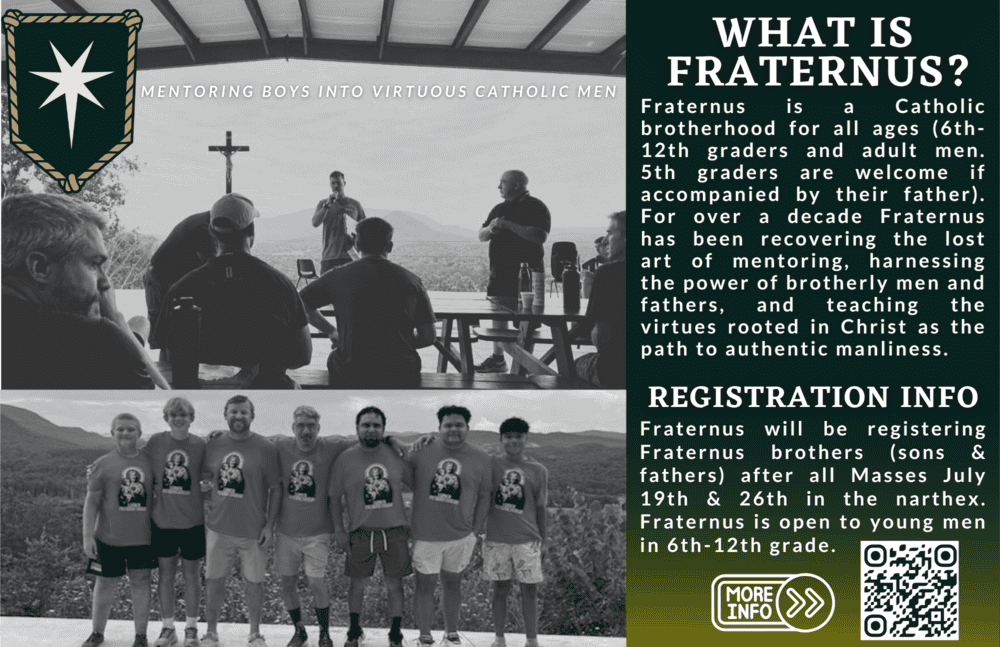 MENTORING BOYS INTO VIRTUOUS CATHOLIC MEN

WHAT IS FRATERNUS?

Fraternus is a Catholic brotherhood for all ages (6th-12th graders and adult men. 5th graders are welcome if accompanied by their father). For over a decade Fraternus has been recovering the lost art of mentoring, harnessing the power of brotherly men and fathers, and teaching the virtues rooted in Christ as the path to authentic manliness.

REGISTRATION INFO

Fraternus will be registering Fraternus brothers (sons & fathers) after all Masses July 19th & 26th in the narthex. Fraternus is open to young men in 6th-12th grade.

MORE INFO